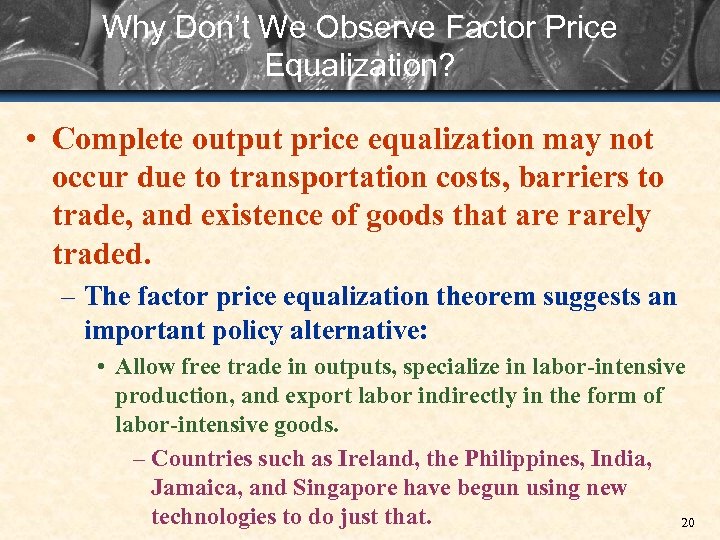 Why Don't We Observe Factor Price Equalization?

• Complete output price equalization may not occur due to transportation costs, barriers to trade, and existence of goods that are rarely traded.

– The factor price equalization theorem suggests an important policy alternative:

• Allow free trade in outputs, specialize in labor-intensive production, and export labor indirectly in the form of labor-intensive goods.

– Countries such as Ireland, the Philippines, India, Jamaica, and Singapore have begun using new technologies to do just that.

20